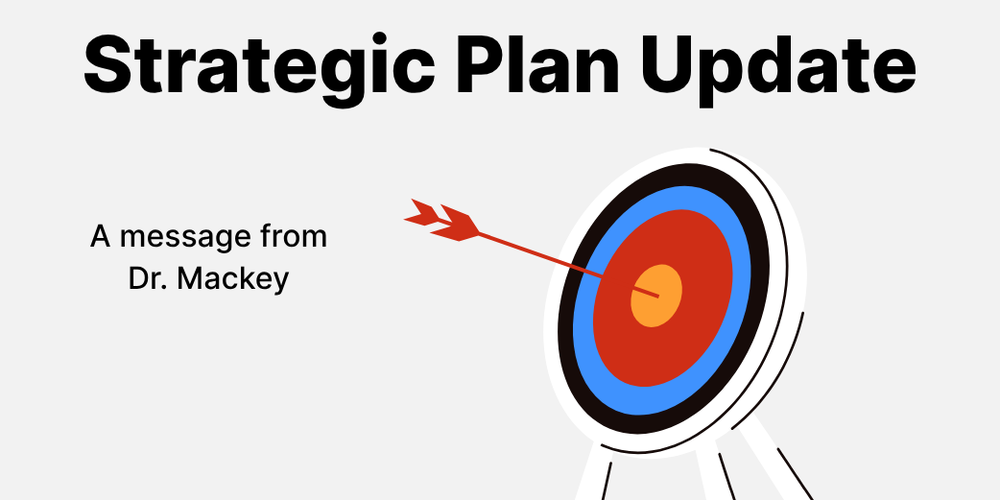 Strategic Plan Update

A message from Dr. Mackey